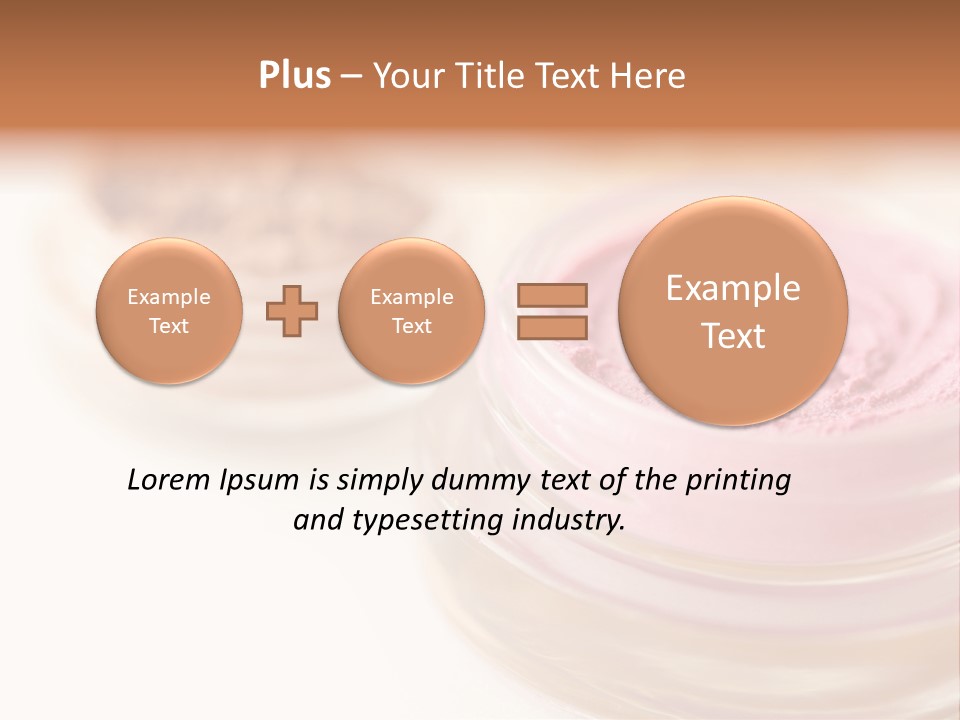 Plus – Your Title Text Here

Example Text

Example Text

Example Text

Lorem Ipsum is simply dummy text of the printing and typesetting industry.